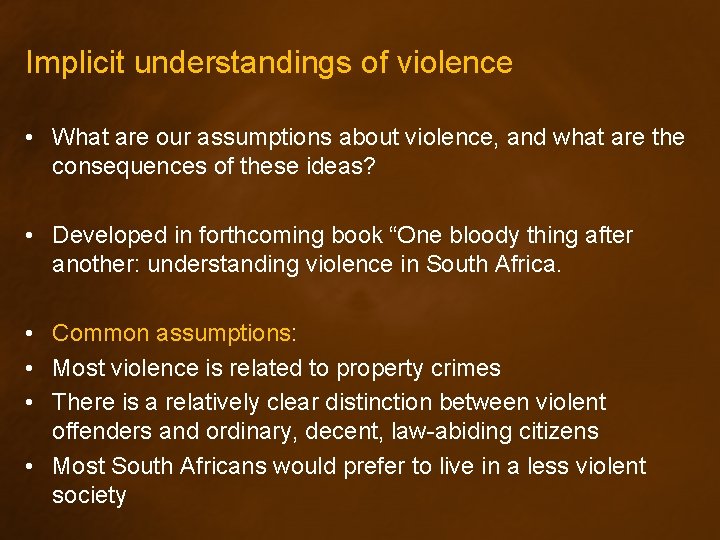 Implicit understandings of violence

• What are our assumptions about violence, and what are the consequences of these ideas?

• Developed in forthcoming book “One bloody thing after another: understanding violence in South Africa.

• Common assumptions:
• Most violence is related to property crimes
• There is a relatively clear distinction between violent offenders and ordinary, decent, law-abiding citizens
• Most South Africans would prefer to live in a less violent society